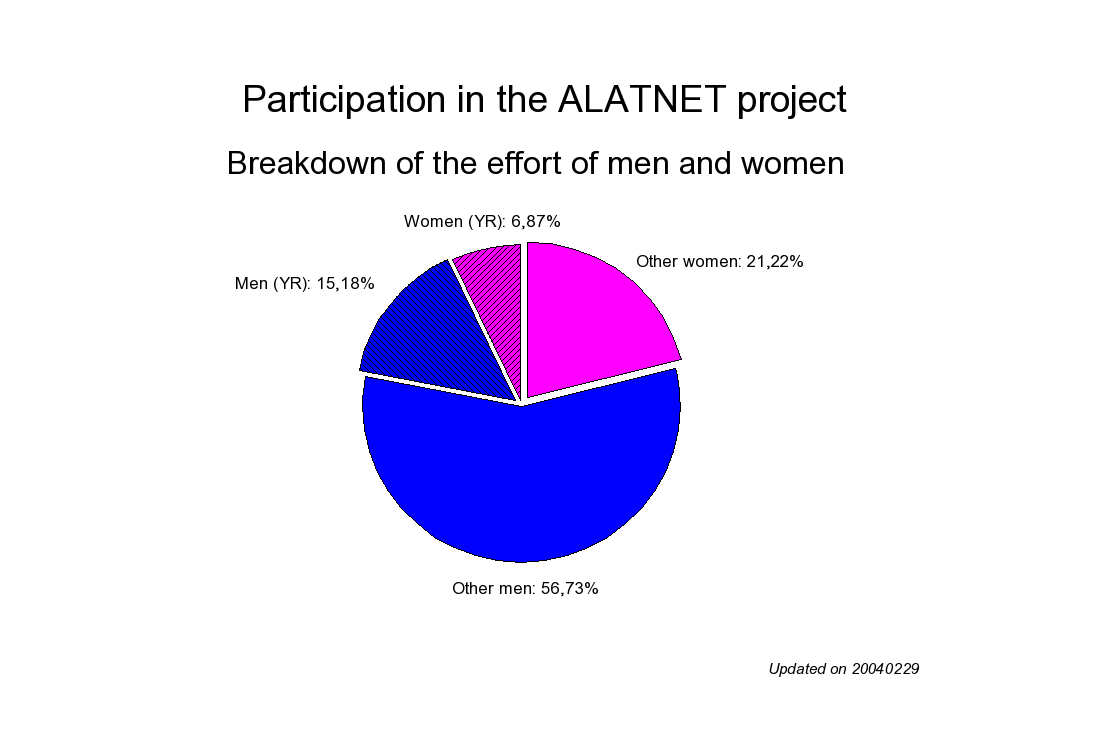 Participation in the ALATNET project

Breakdown of the effort of men and women

Women (YR): 6,87%

Other women: 21,22%

Men (YR): 15,18%

Other men: 56,73%

Updated on 20040229